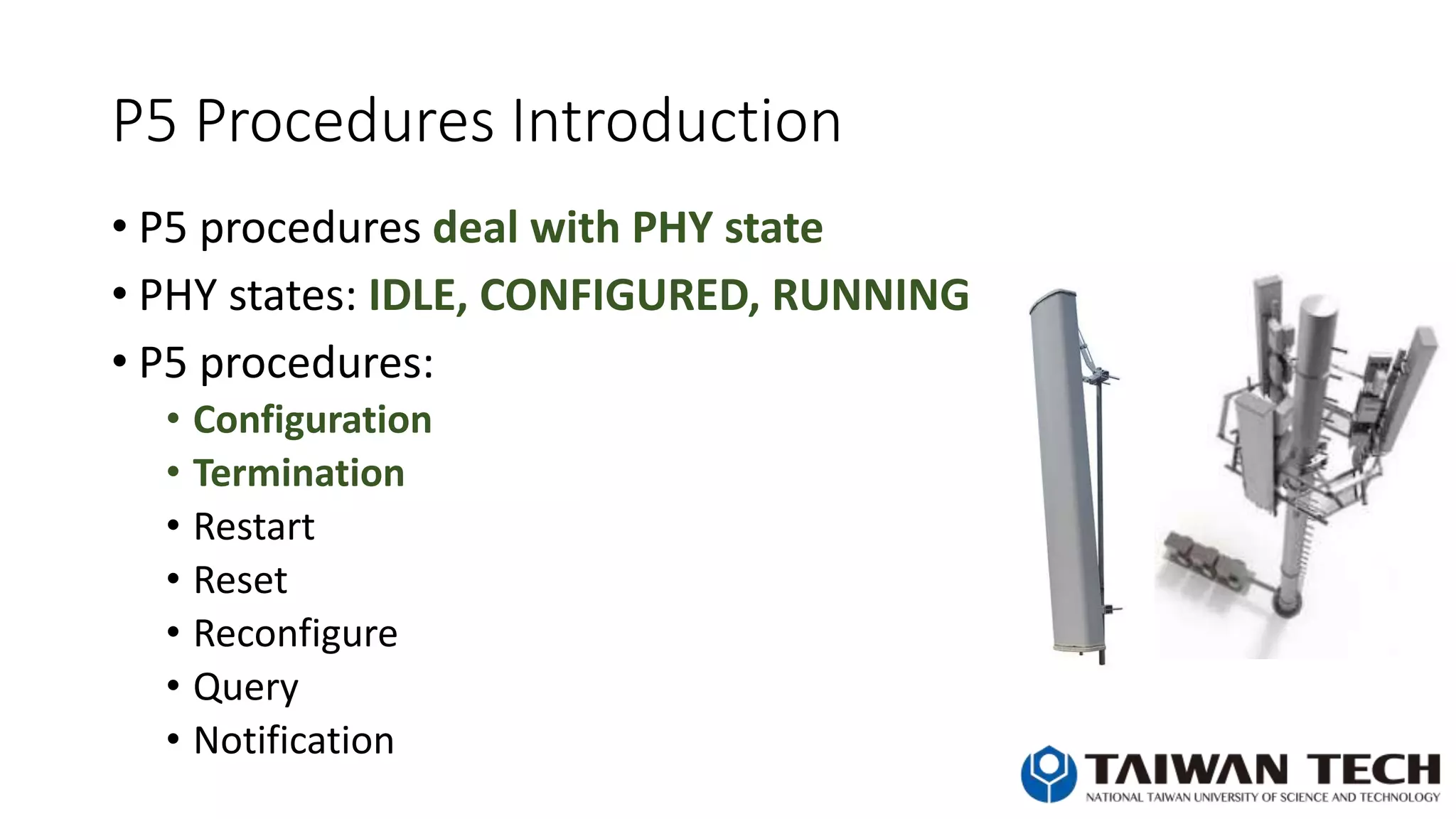 P5 Procedures Introduction

• P5 procedures deal with PHY state
• PHY states: IDLE, CONFIGURED, RUNNING
• P5 procedures:
  • Configuration
  • Termination
  • Restart
  • Reset
  • Reconfigure
  • Query
  • Notification

TAIWAN TECH
NATIONAL TAIWAN UNIVERSITY OF SCIENCE AND TECHNOLOGY